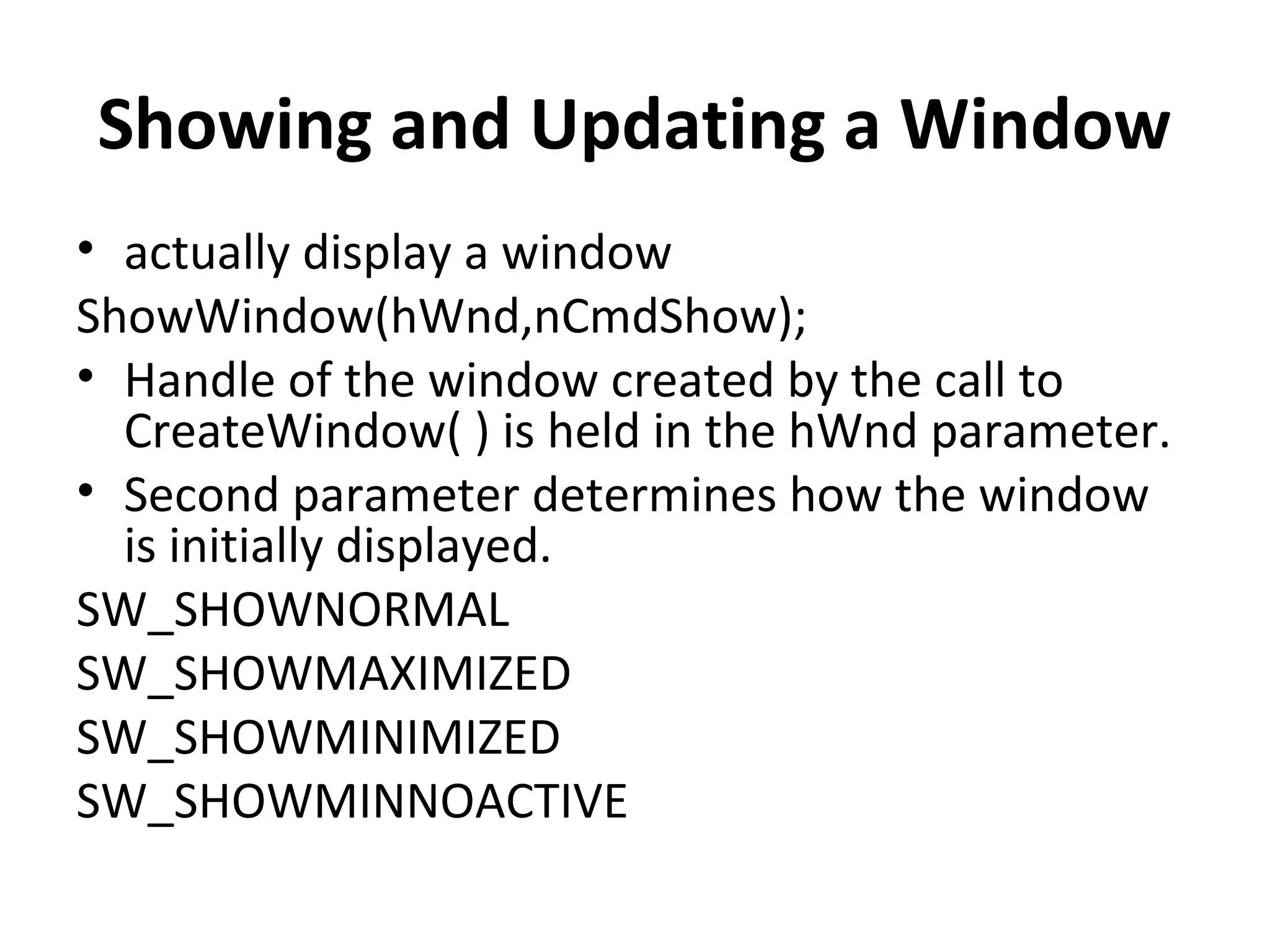 Showing and Updating a Window

• actually display a window

ShowWindow(hWnd,nCmdShow);

• Handle of the window created by the call to CreateWindow( ) is held in the hWnd parameter.

• Second parameter determines how the window is initially displayed.

SW_SHOWNORMAL

SW_SHOWMAXIMIZED

SW_SHOWMINIMIZED

SW_SHOWMINNOACTIVE